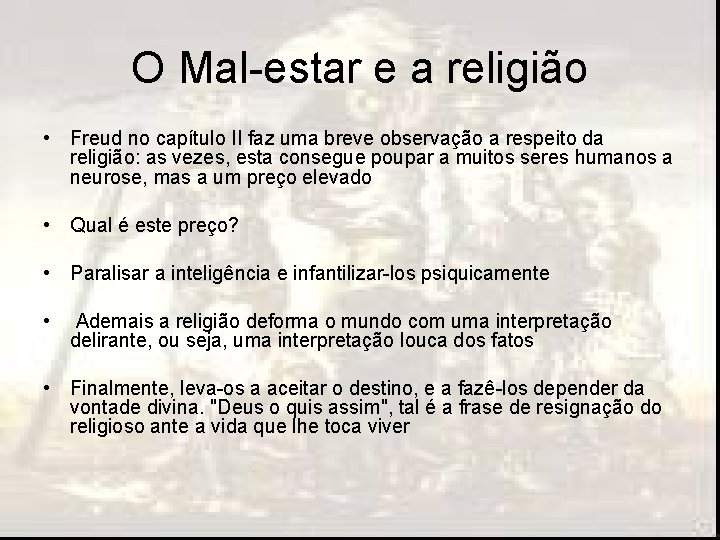 O Mal-estar e a religião

• Freud no capítulo II faz uma breve observação a respeito da religião: as vezes, esta consegue poupar a muitos seres humanos a neurose, mas a um preço elevado

• Qual é este preço?

• Paralisar a inteligência e infantilizar-los psiquicamente

• Ademais a religião deforma o mundo com uma interpretação delirante, ou seja, uma interpretação louca dos fatos

• Finalmente, leva-os a aceitar o destino, e a fazê-los depender da vontade divina. "Deus o quis assim", tal é a frase de resignação do religioso ante a vida que lhe toca viver